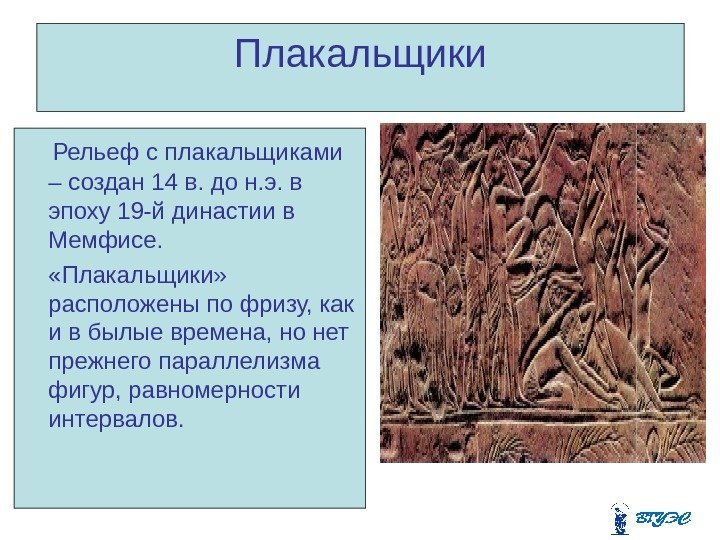 Плакальщики

Рельеф с плакальщиками – создан 14 в. до н.э. в эпоху 19-й династии в Мемфисе.

«Плакальщики» расположены по фризу, как и в былые времена, но нет прежнего параллелизма фигур, равномерности интервалов.

ВГУЭС